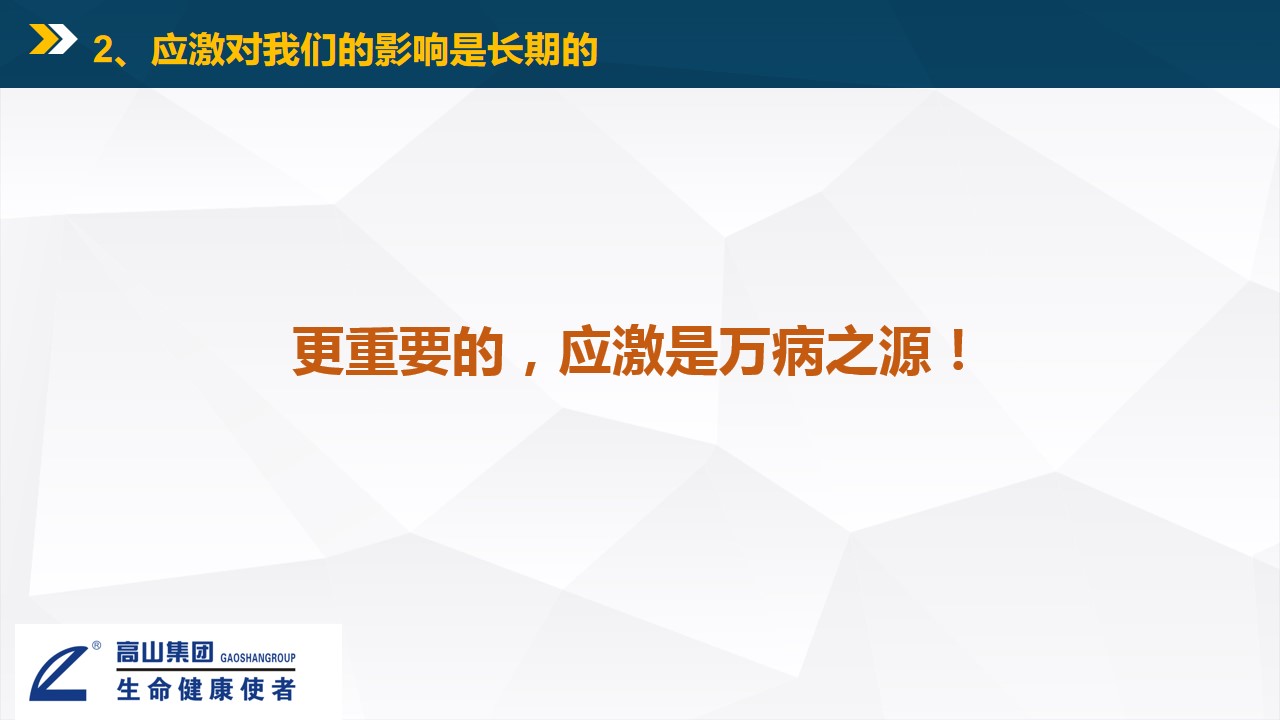 2、应激对我们的影响是长期的

更重要的，应激是万病之源！

®
高山集团 GAOSHANGROUP
生命健康使者